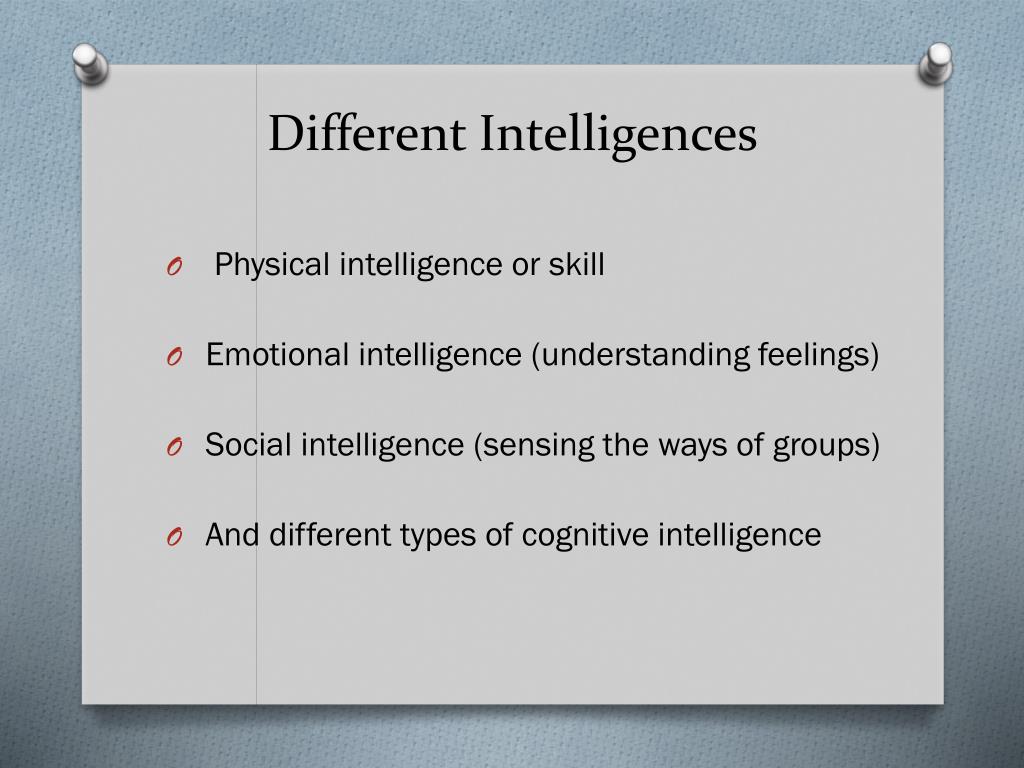 Different Intelligences

O Physical intelligence or skill

O Emotional intelligence (understanding feelings)

O Social intelligence (sensing the ways of groups)

O And different types of cognitive intelligence